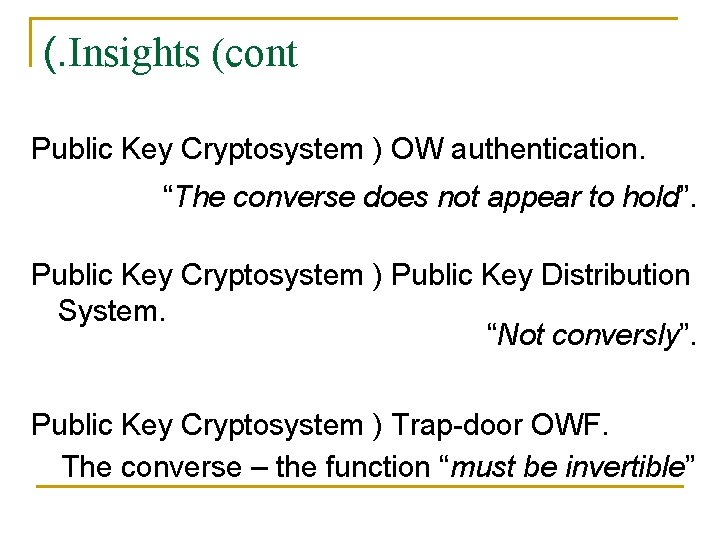 (.Insights (cont

Public Key Cryptosystem ) OW authentication.

“The converse does not appear to hold”.

Public Key Cryptosystem ) Public Key Distribution System.

“Not conversly”.

Public Key Cryptosystem ) Trap-door OWF.

The converse – the function “must be invertible”